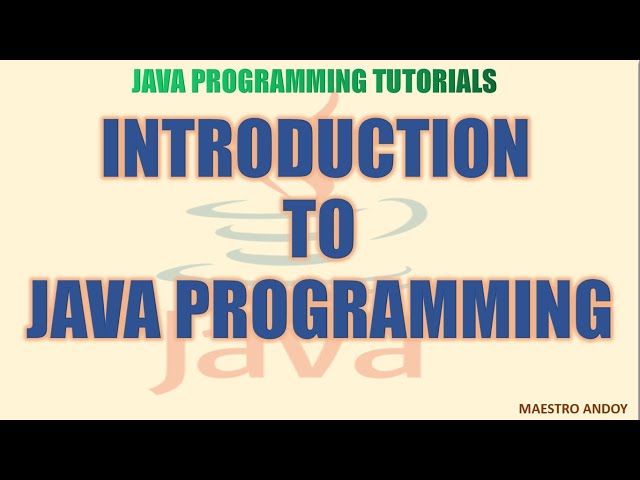 JAVA PROGRAMMING TUTORIALS

INTRODUCTION
TO
JAVA PROGRAMMING

Java

MAESTRO ANDOY